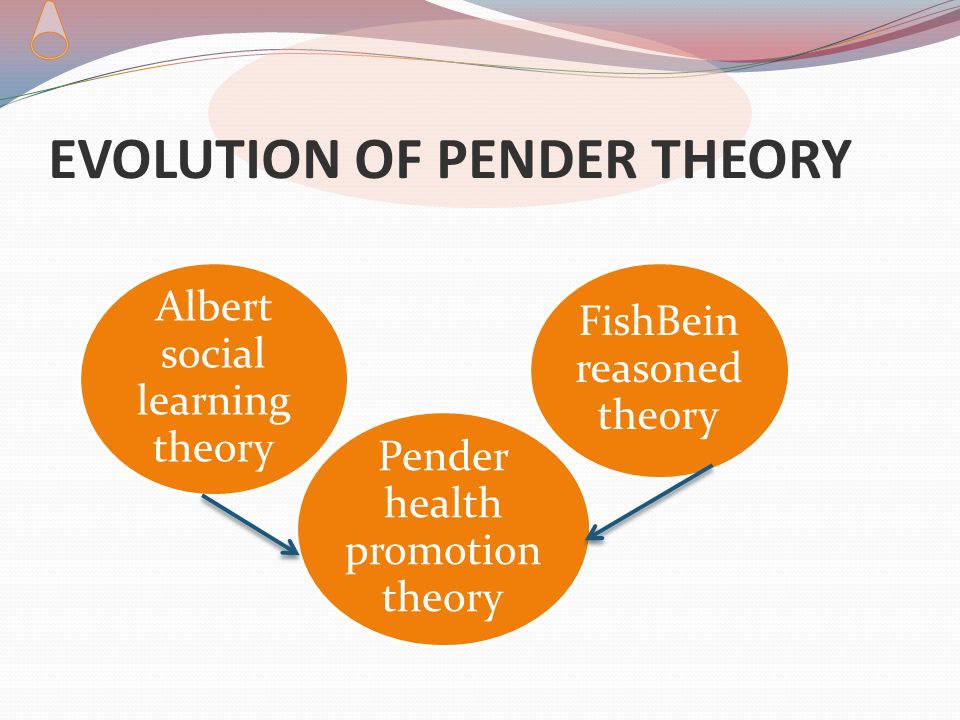 EVOLUTION OF PENDER THEORY

Albert social learning theory

FishBein reasoned theory

Pender health promotion theory